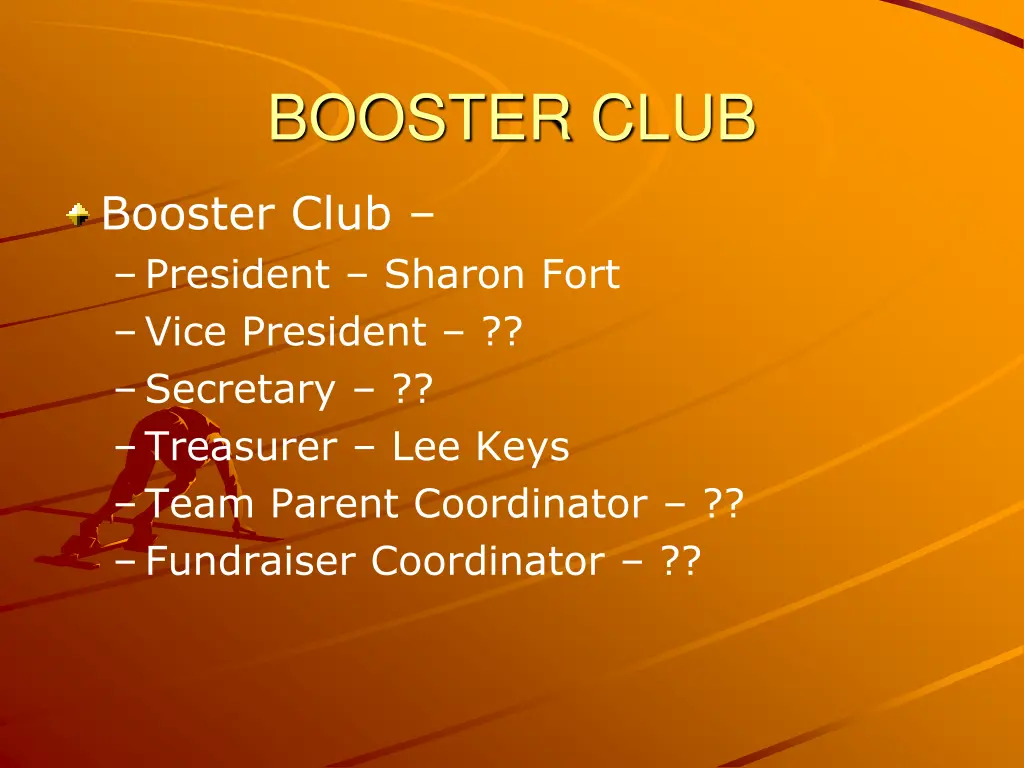 BOOSTER CLUB

Booster Club –
– President – Sharon Fort
– Vice President – ??
– Secretary – ??
– Treasurer – Lee Keys
– Team Parent Coordinator – ??
– Fundraiser Coordinator – ??